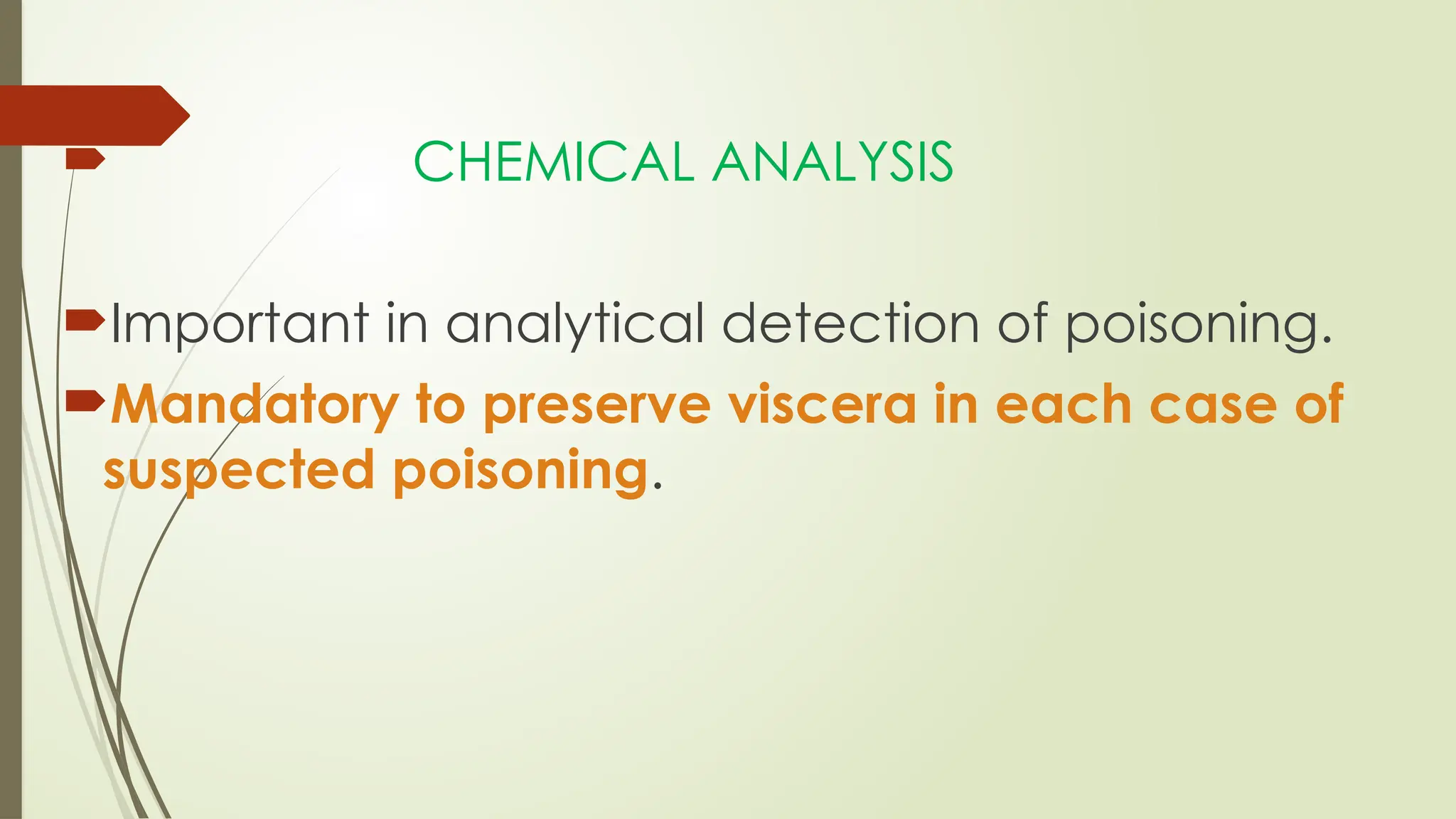 CHEMICAL ANALYSIS

Important in analytical detection of poisoning.

Mandatory to preserve viscera in each case of suspected poisoning.